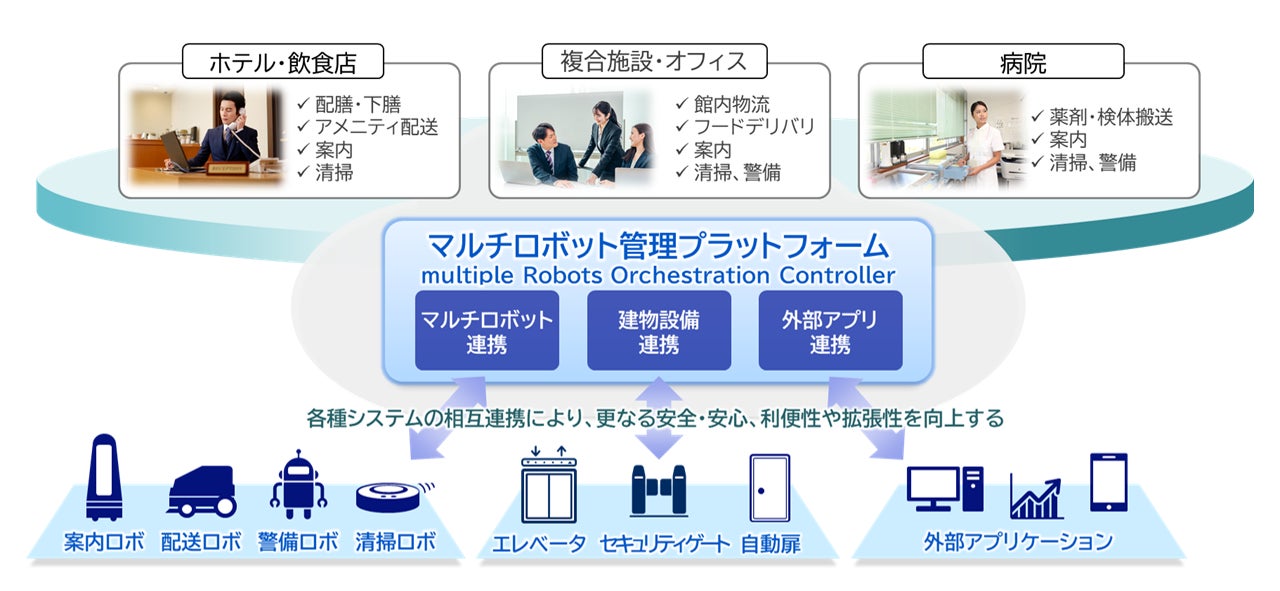 ホテル・飲食店

✓ 配膳・下膳
✓ アメニティ配送
✓ 案内
✓ 清掃

複合施設・オフィス

✓ 館内物流
✓ フードデリバリ
✓ 案内
✓ 清掃、警備

病院

✓ 薬剤・検体搬送
✓ 案内
✓ 清掃、警備

マルチロボット管理プラットフォーム
multiple Robots Orchestration Controller

マルチロボット連携

建物設備連携

外部アプリ連携

各種システムの相互連携により、更なる安全・安心、利便性や拡張性を向上する

案内ロボ　配送ロボ　警備ロボ　清掃ロボ

エレベータ　セキュリティゲート　自動扉

外部アプリケーション